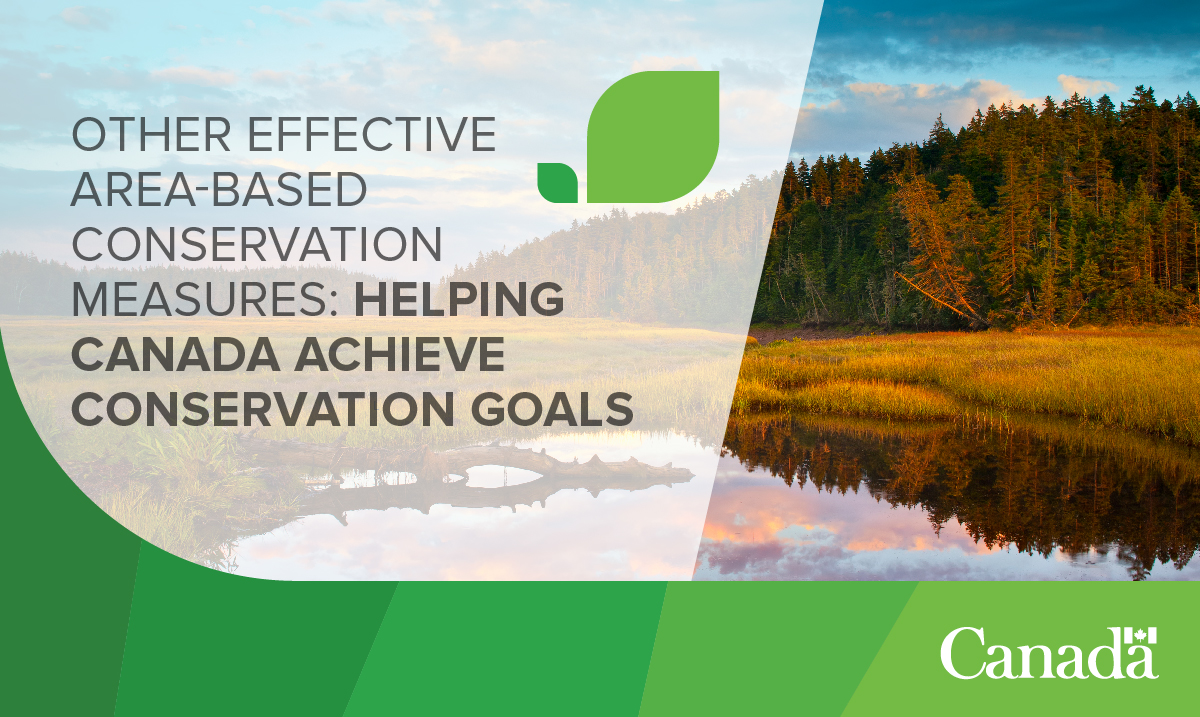 OTHER EFFECTIVE AREA-BASED CONSERVATION MEASURES: HELPING CANADA ACHIEVE CONSERVATION GOALS

Canada